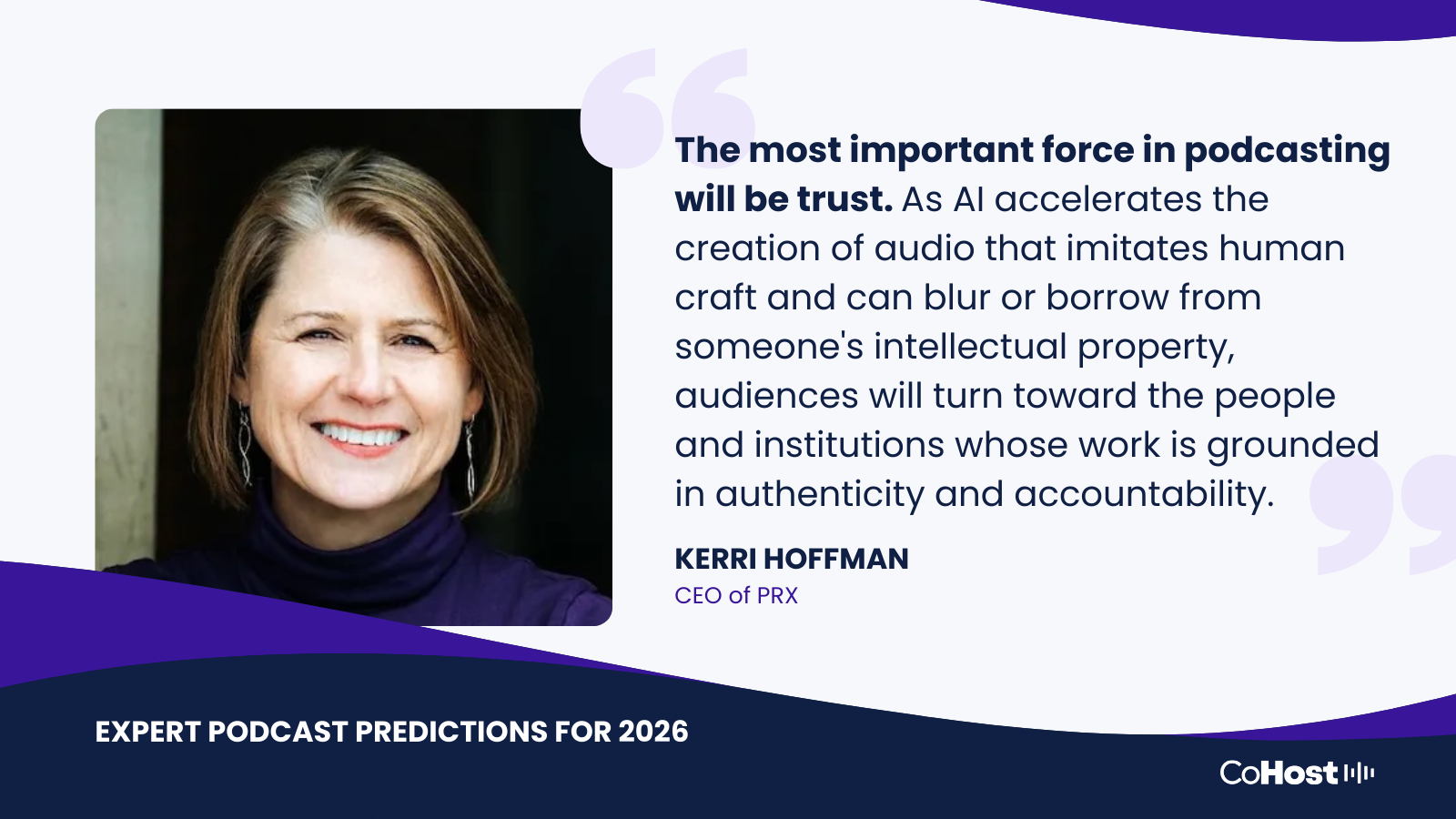 The most important force in podcasting will be trust. As AI accelerates the creation of audio that imitates human craft and can blur or borrow from someone's intellectual property, audiences will turn toward the people and institutions whose work is grounded in authenticity and accountability.

KERRI HOFFMAN
CEO of PRX

EXPERT PODCAST PREDICTIONS FOR 2026

CoHost